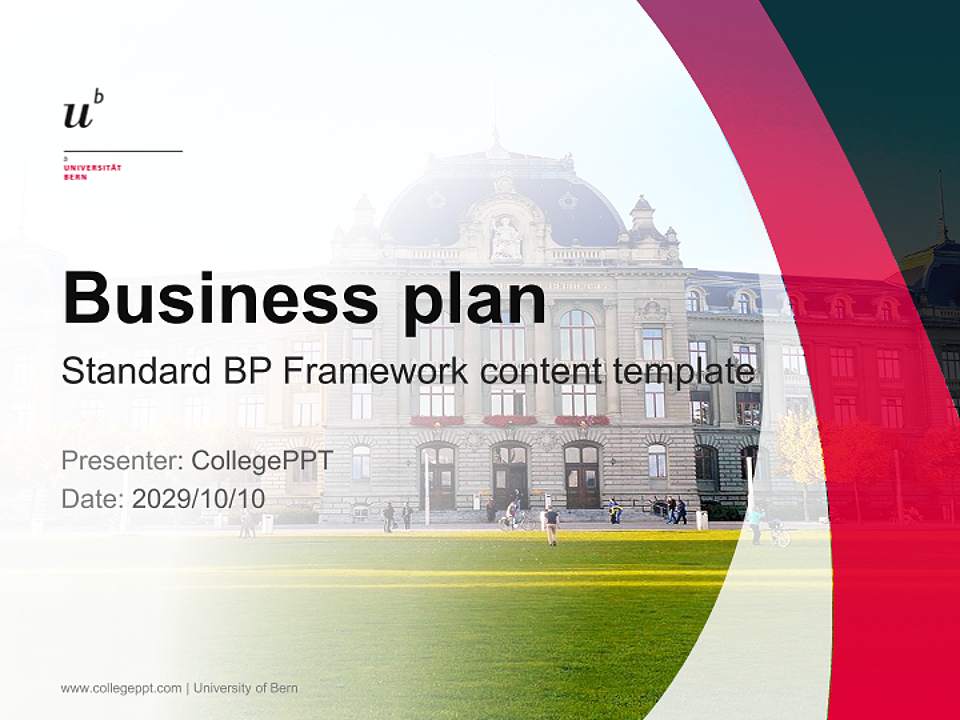 $u^b$

b
UNIVERSITÄT
BERN

Business plan

Standard BP Framework content template

Presenter: CollegePPT
Date: 2029/10/10

www.collegeppt.com | University of Bern